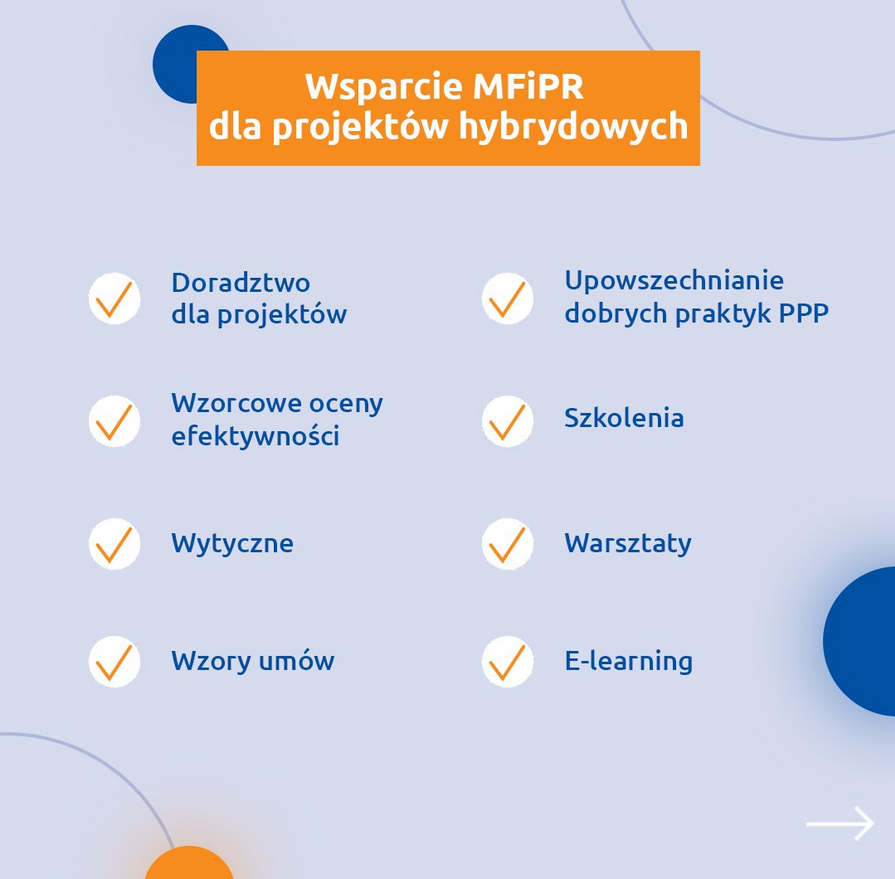 Wsparcie MFiPR
dla projektów hybrydowych

Doradztwo
dla projektów

Wzorcowe oceny
efektywności

Wytyczne

Wzory umów

Upowszechnianie
dobrych praktyk PPP

Szkolenia

Warsztaty

E-learning